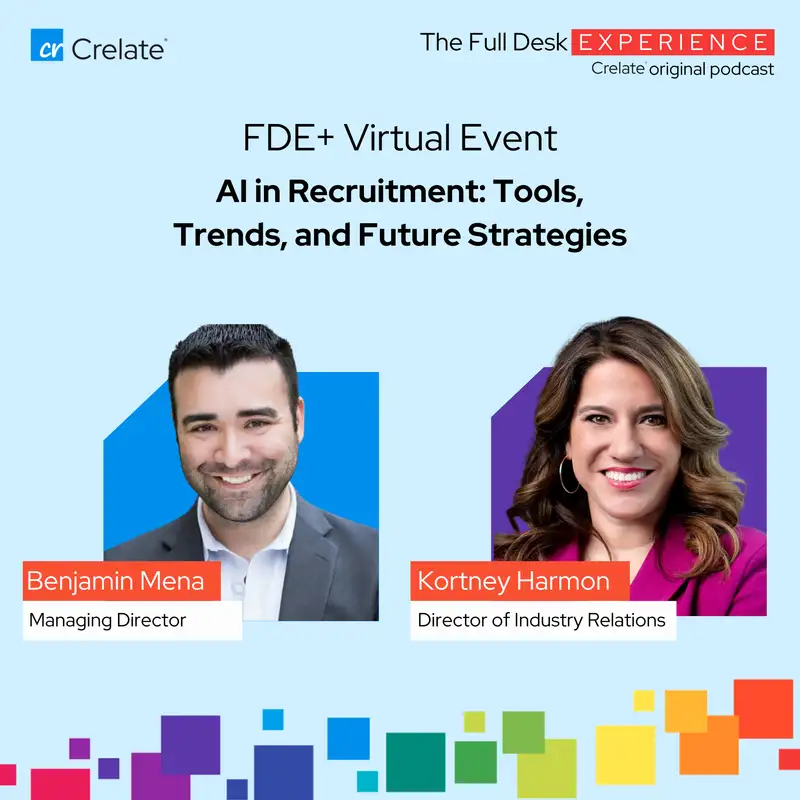 cr Crelate

The Full Desk EXPERIENCE
Crelate original podcast

FDE+ Virtual Event

AI in Recruitment: Tools, Trends, and Future Strategies

Benjamin Mena
Managing Director

Kortney Harmon
Director of Industry Relations